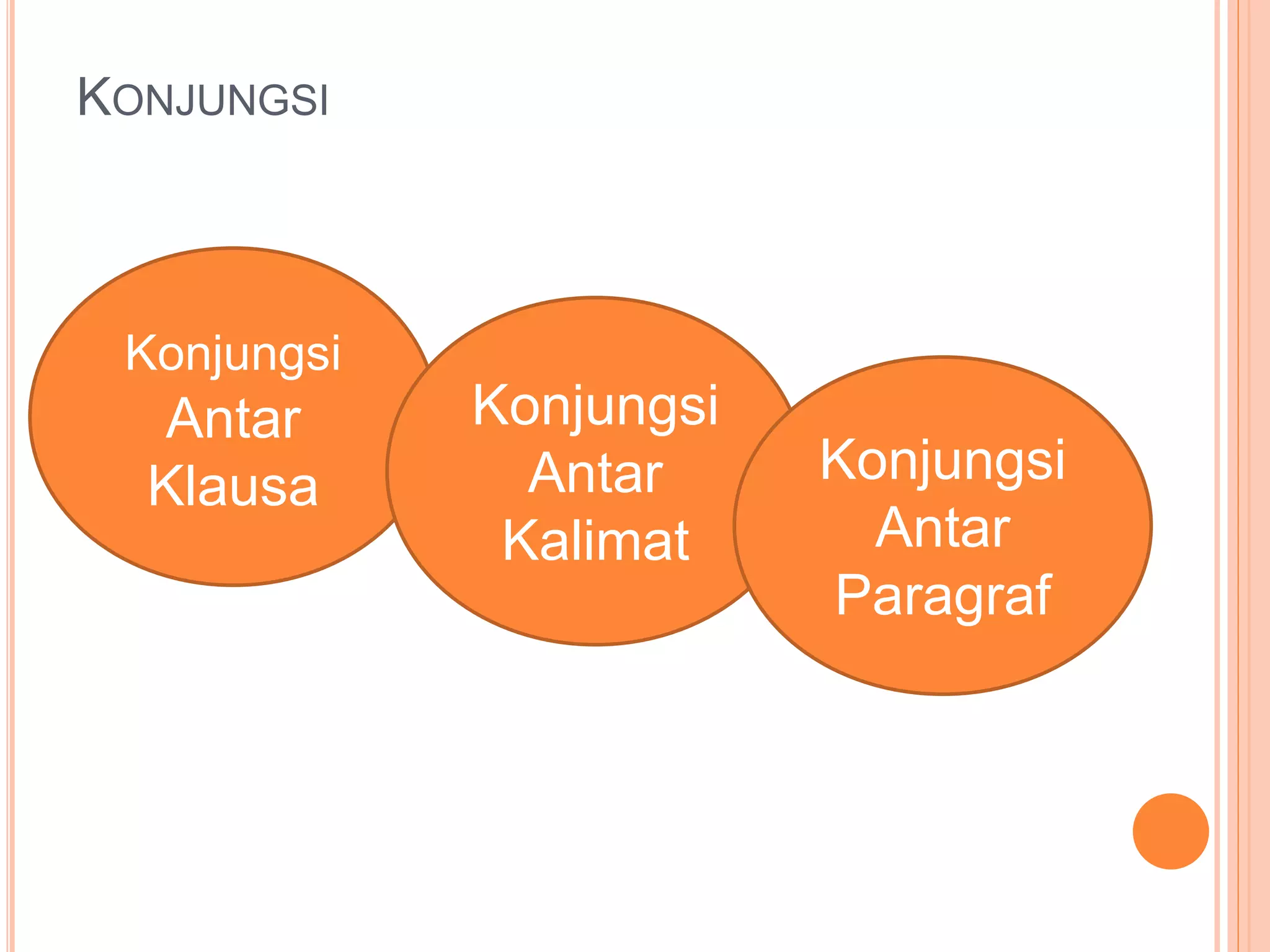 KONJUNGSI

Konjungsi Antar Klausa

Konjungsi Antar Kalimat

Konjungsi Antar Paragraf